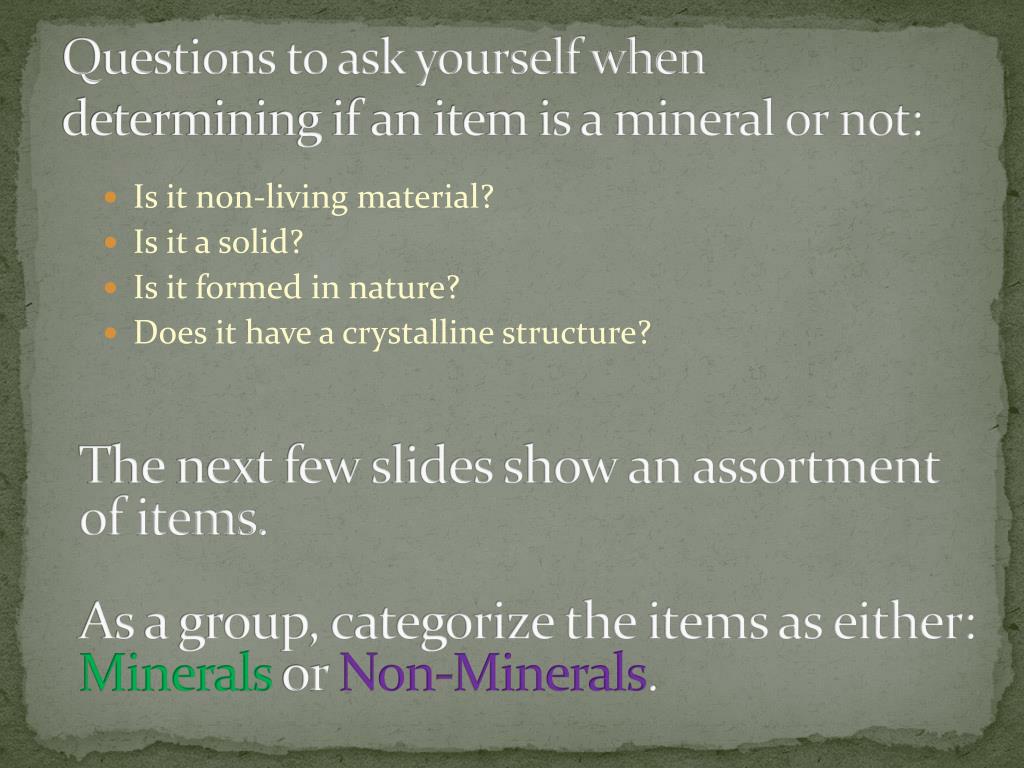 Questions to ask yourself when determining if an item is a mineral or not:

- Is it non-living material?
- Is it a solid?
- Is it formed in nature?
- Does it have a crystalline structure?

The next few slides show an assortment of items.

As a group, categorize the items as either: Minerals or Non-Minerals.